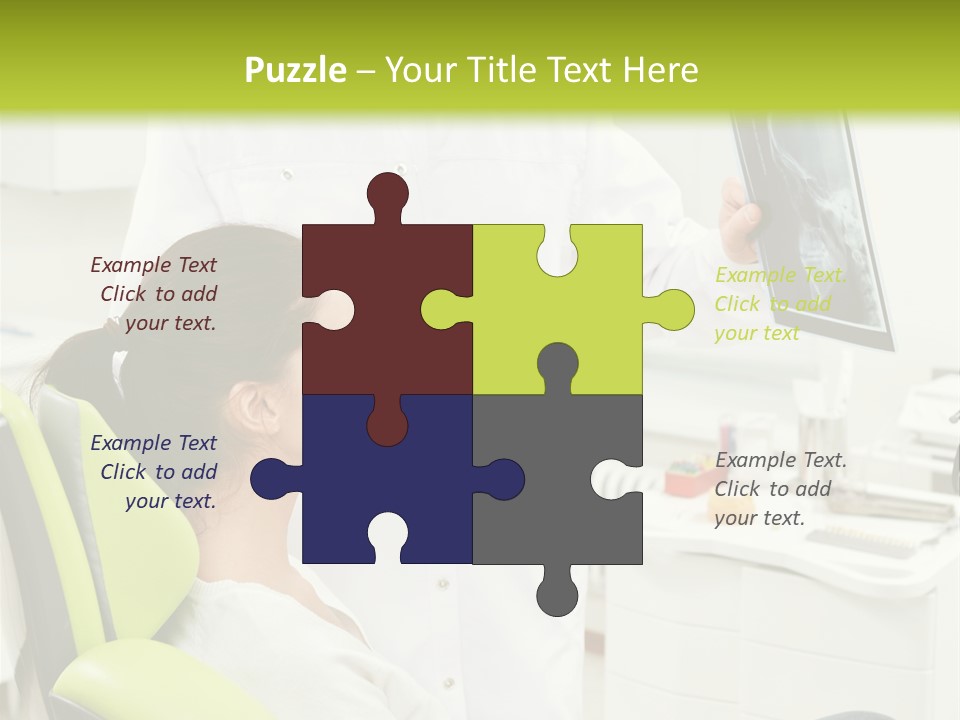 Puzzle – Your Title Text Here

Example Text
Click to add
your text.

Example Text.
Click to add
your text

Example Text
Click to add
your text.

Example Text.
Click to add
your text.